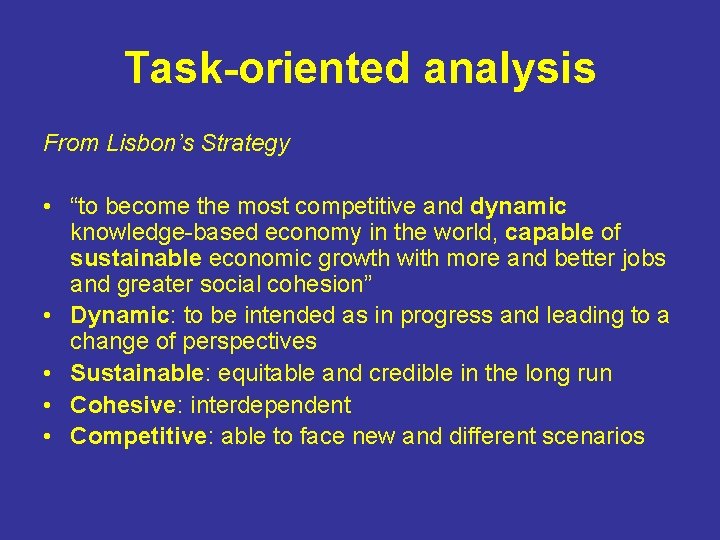 Task-oriented analysis

From Lisbon's Strategy

• "to become the most competitive and dynamic knowledge-based economy in the world, capable of sustainable economic growth with more and better jobs and greater social cohesion"
• Dynamic: to be intended as in progress and leading to a change of perspectives
• Sustainable: equitable and credible in the long run
• Cohesive: interdependent
• Competitive: able to face new and different scenarios